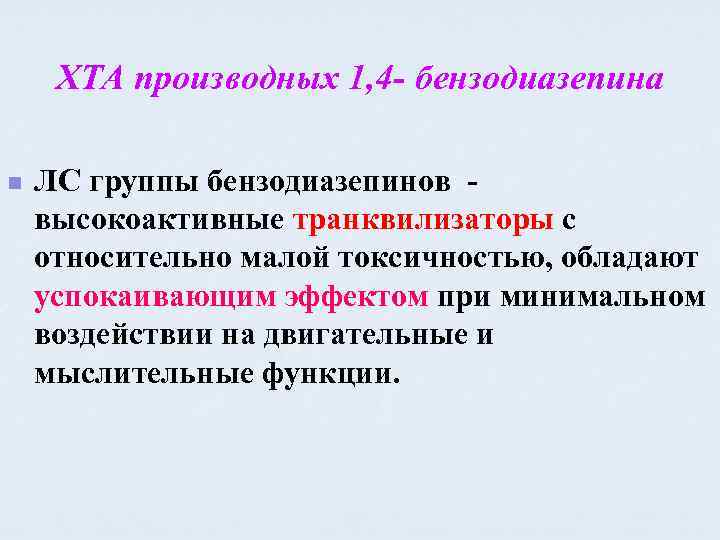 ХТА производных 1,4- бензодиазепина

ЛС группы бензодиазепинов - высокоактивные транквилизаторы с относительно малой токсичностью, обладают успокаивающим эффектом при минимальном воздействии на двигательные и мыслительные функции.